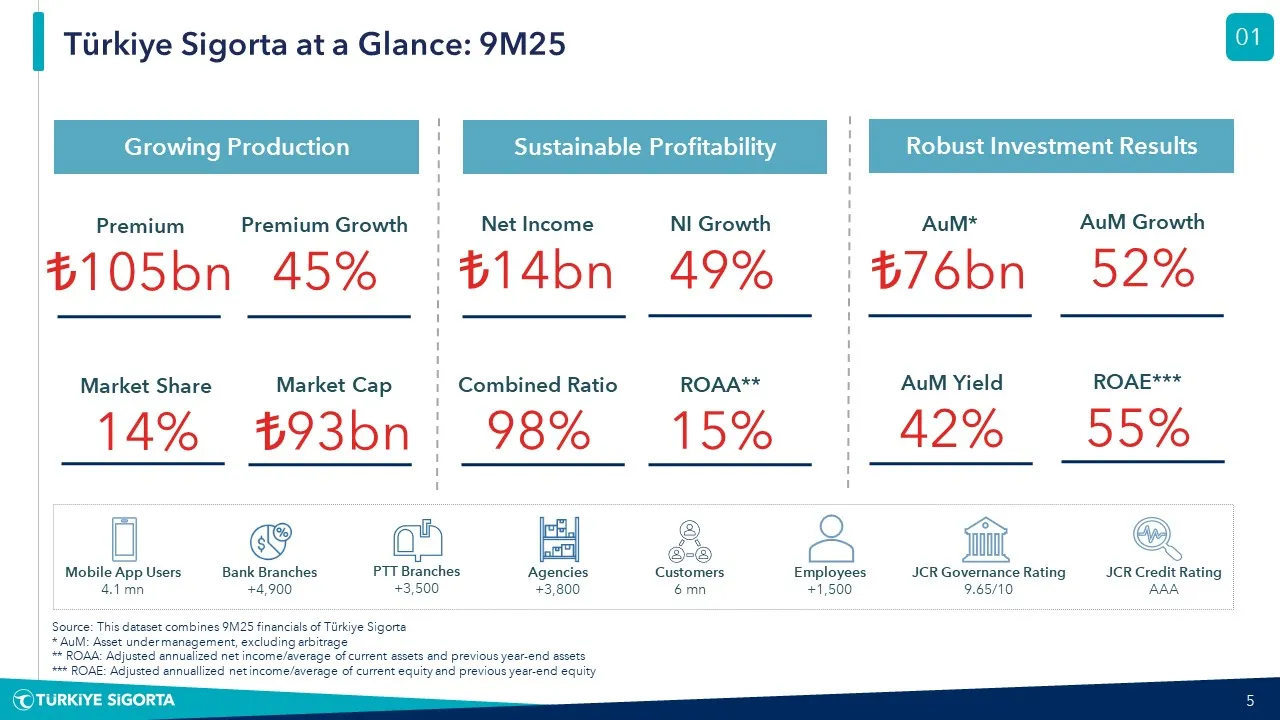 Türkiye Sigorta at a Glance: 9M25

01

Growing Production

Premium
₺105bn

Premium Growth
45%

Market Share
14%

Market Cap
₺93bn

Sustainable Profitability

Net Income
₺14bn

NI Growth
49%

Combined Ratio
98%

ROAA**
15%

Robust Investment Results

AuM*
₺76bn

AuM Growth
52%

AuM Yield
42%

ROAE***
55%

Mobile App Users
4.1 mn

Bank Branches
+4,900

PTT Branches
+3,500

Agencies
+3,800

Customers
6 mn

Employees
+1,500

JCR Governance Rating
9.65/10

JCR Credit Rating
AAA

Source: This dataset combines 9M25 financials of Türkiye Sigorta
* AuM: Asset under management, excluding arbitrage
** ROAA: Adjusted annualized net income/average of current assets and previous year-end assets
*** ROAE: Adjusted annuallized net income/average of current equity and previous year-end equity

TÜRKİYE SİGORTA

5